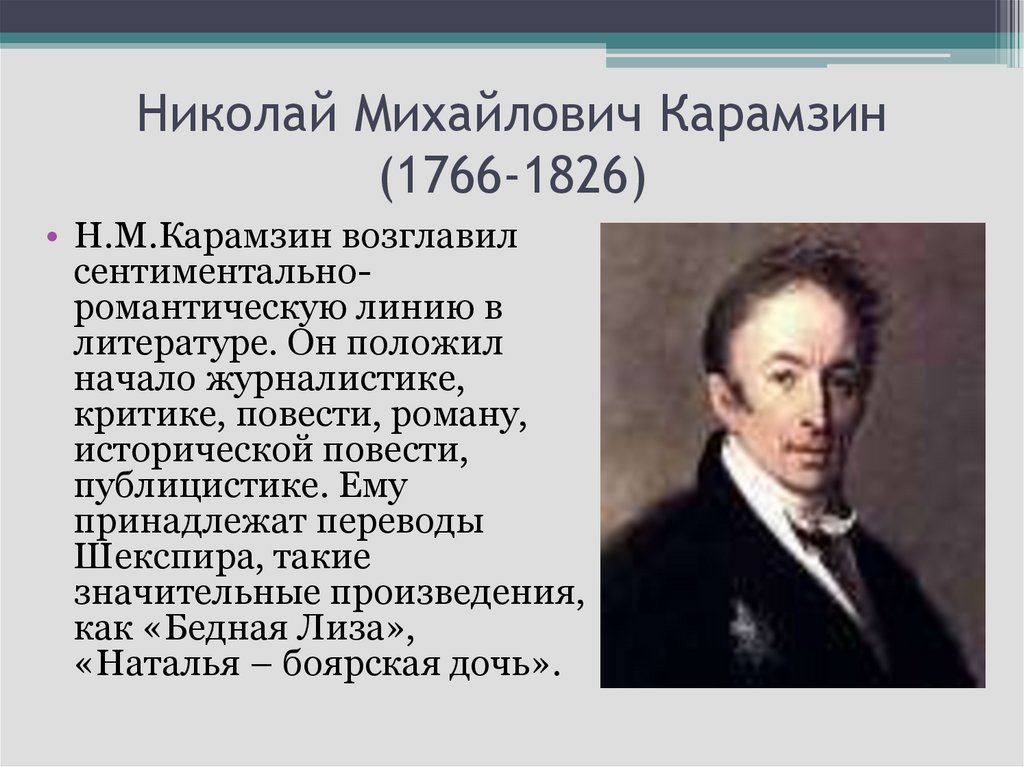 Николай Михайлович Карамзин (1766-1826)

• Н.М.Карамзин возглавил сентиментально-романтическую линию в литературе. Он положил начало журналистике, критике, повести, роману, исторической повести, публицистике. Ему принадлежат переводы Шекспира, такие значительные произведения, как «Бедная Лиза», «Наталья – боярская дочь».